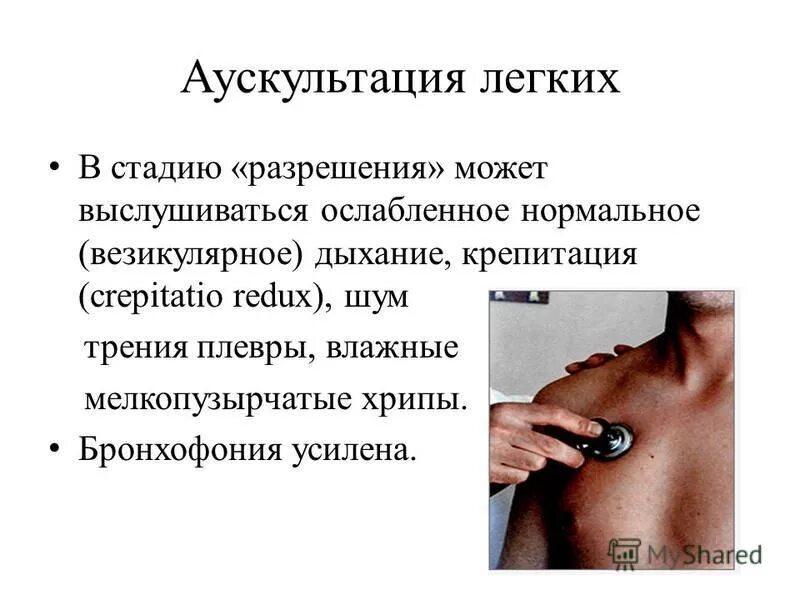 Аускультация легких

• В стадию «разрешения» может выслушиваться ослабленное нормальное (везикулярное) дыхание, крепитация (crepitatio redux), шум трения плевры, влажные мелкопузырчатые хрипы.
• Бронхофония усилена.

MyShared